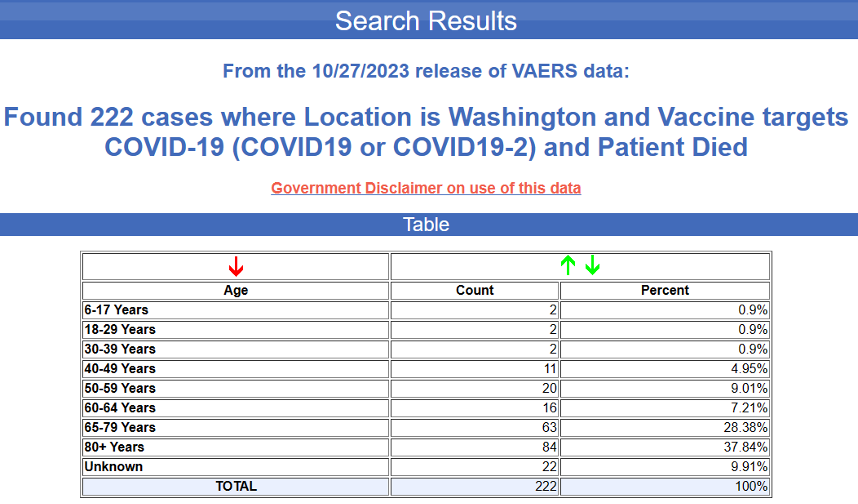 Search Results

From the 10/27/2023 release of VAERS data:

Found 222 cases where Location is Washington and Vaccine targets COVID-19 (COVID19 or COVID19-2) and Patient Died

Government Disclaimer on use of this data

Table

| ↓ | ↑ ↓ | |
|---|---|---|
| Age | Count | Percent |
| 6-17 Years | 2 | 0.9% |
| 18-29 Years | 2 | 0.9% |
| 30-39 Years | 2 | 0.9% |
| 40-49 Years | 11 | 4.95% |
| 50-59 Years | 20 | 9.01% |
| 60-64 Years | 16 | 7.21% |
| 65-79 Years | 63 | 28.38% |
| 80+ Years | 84 | 37.84% |
| Unknown | 22 | 9.91% |
| TOTAL | 222 | 100% |